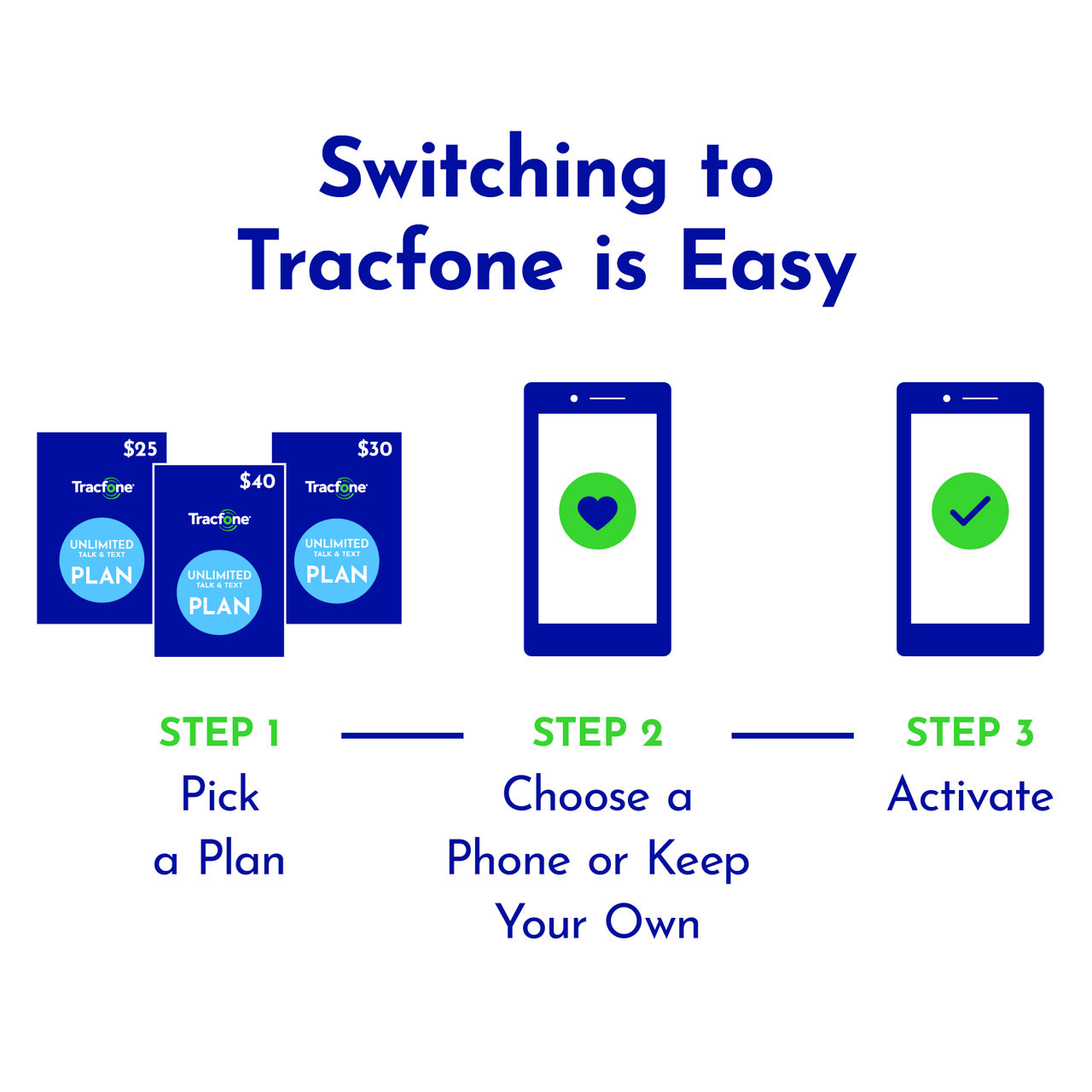 Switching to Tracfone is Easy

\$25
Tracfone
UNLIMITED
TALK & TEXT
PLAN

\$40
Tracfone
UNLIMITED
TALK & TEXT
PLAN

\$30
Tracfone
UNLIMITED
TALK & TEXT
PLAN

STEP 1
Pick a Plan

STEP 2
Choose a Phone or Keep Your Own

STEP 3
Activate